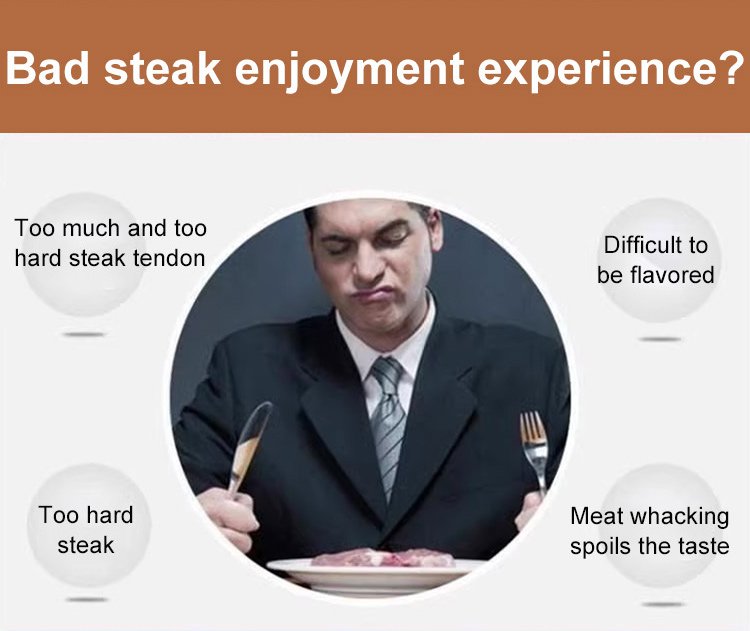 Bad steak enjoyment experience?

Too much and too hard steak tendon

Difficult to be flavored

Too hard steak

Meat whacking spoils the taste